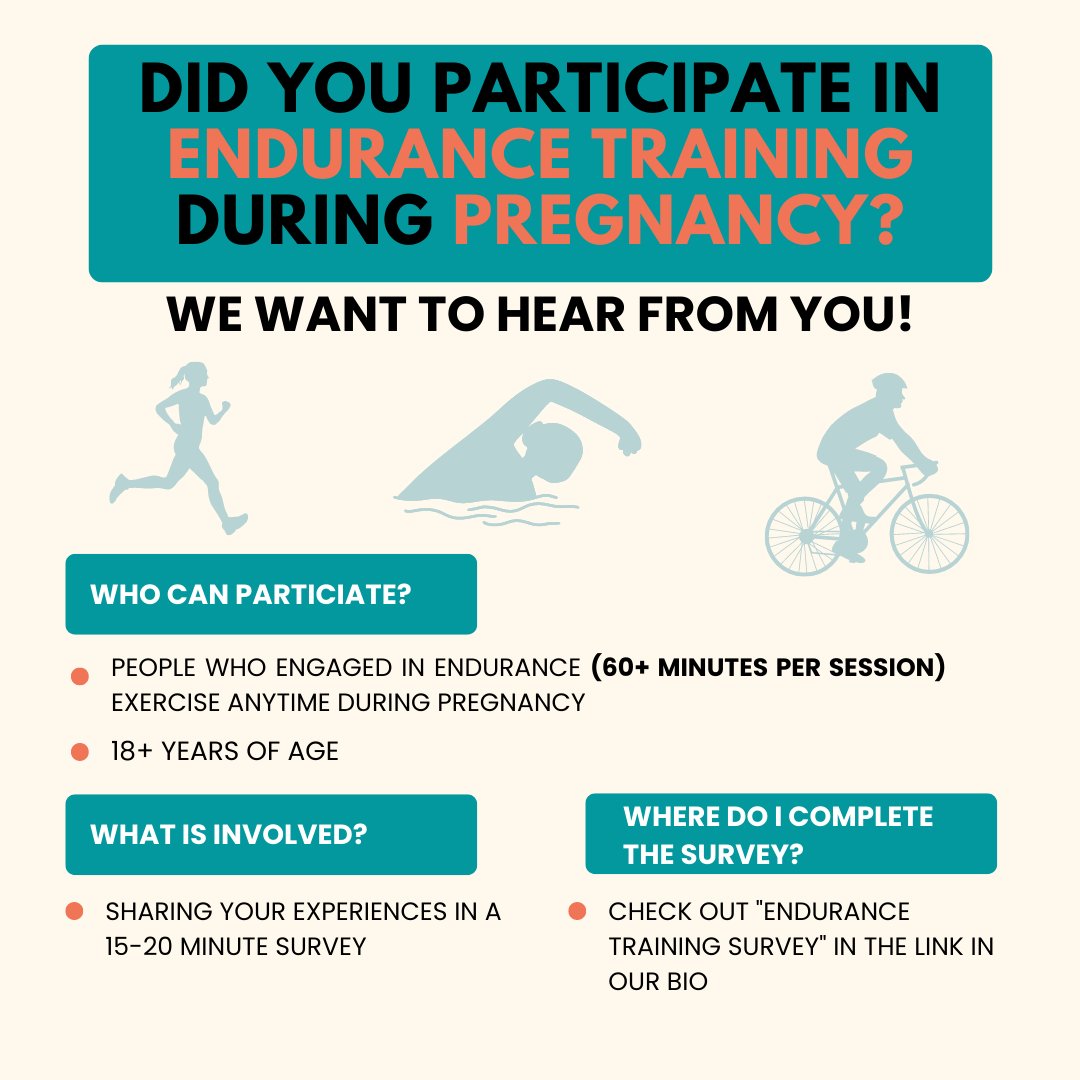 DID YOU PARTICIPATE IN ENDURANCE TRAINING DURING PREGNANCY?

WE WANT TO HEAR FROM YOU!

WHO CAN PARTICIATE?

PEOPLE WHO ENGAGED IN ENDURANCE (60+ MINUTES PER SESSION) EXERCISE ANYTIME DURING PREGNANCY

18+ YEARS OF AGE

WHAT IS INVOLVED?

SHARING YOUR EXPERIENCES IN A 15-20 MINUTE SURVEY

WHERE DO I COMPLETE THE SURVEY?

CHECK OUT "ENDURANCE TRAINING SURVEY" IN THE LINK IN OUR BIO